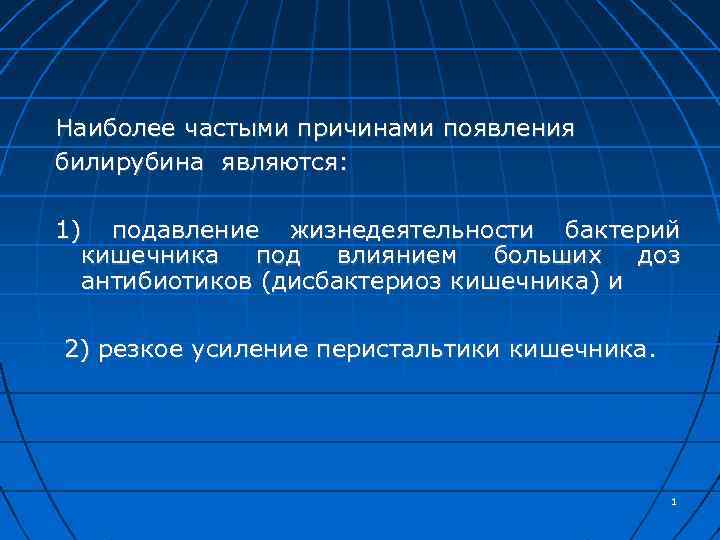 Наиболее частыми причинами появления билирубина являются:

1) подавление жизнедеятельности бактерий кишечника под влиянием больших доз антибиотиков (дисбактериоз кишечника) и

2) резкое усиление перистальтики кишечника.

1